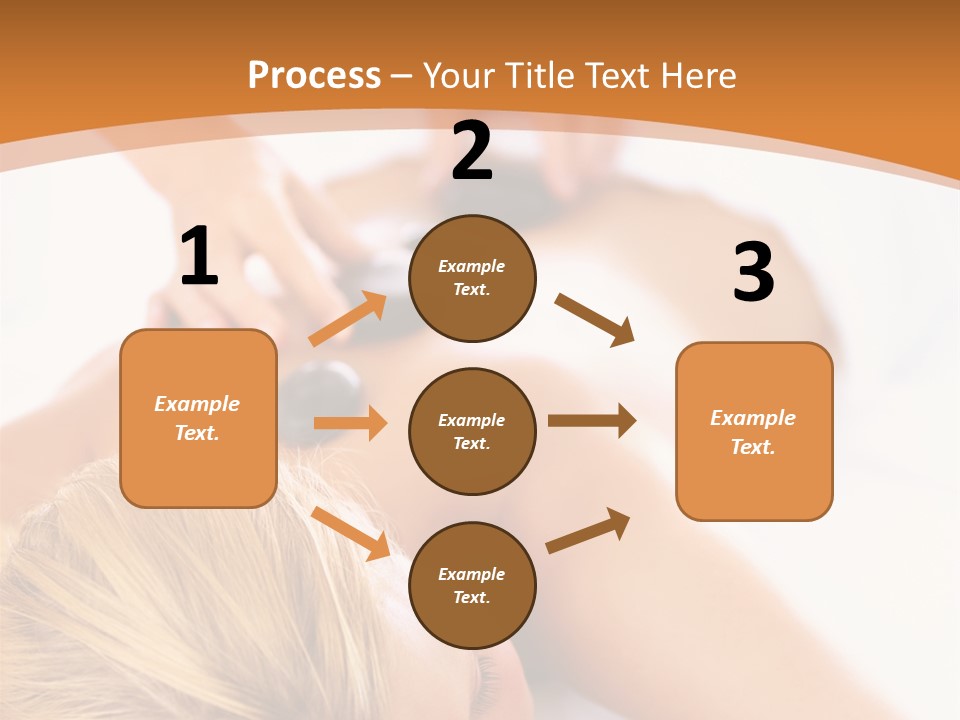 Process – Your Title Text Here

1

Example Text.

2

Example Text.

Example Text.

Example Text.

3

Example Text.